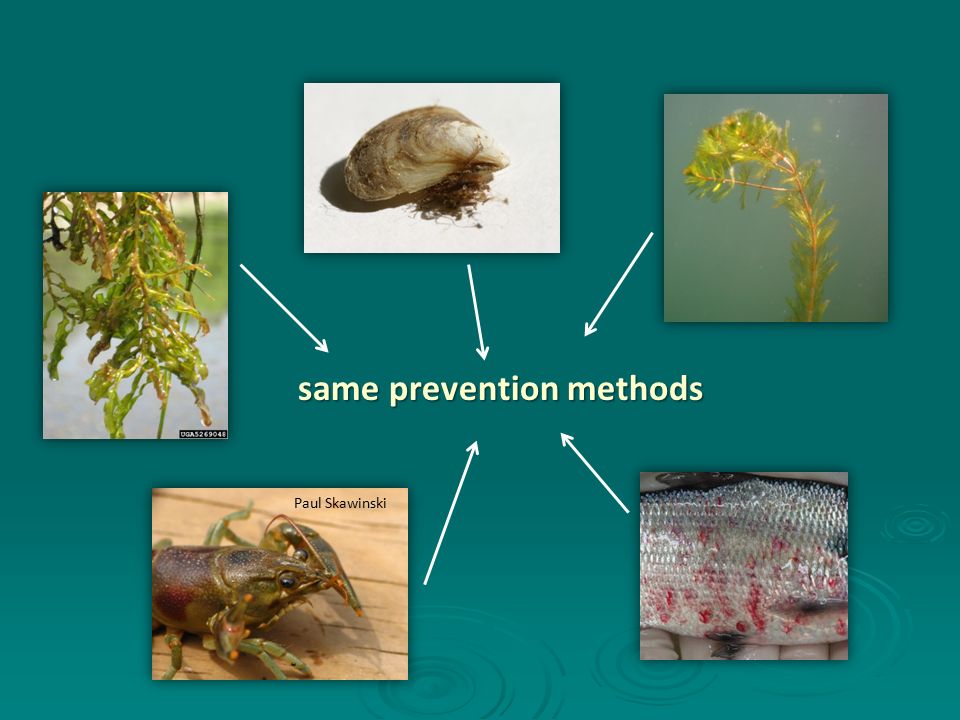 UGA5269048

same prevention methods

Paul Skawinski